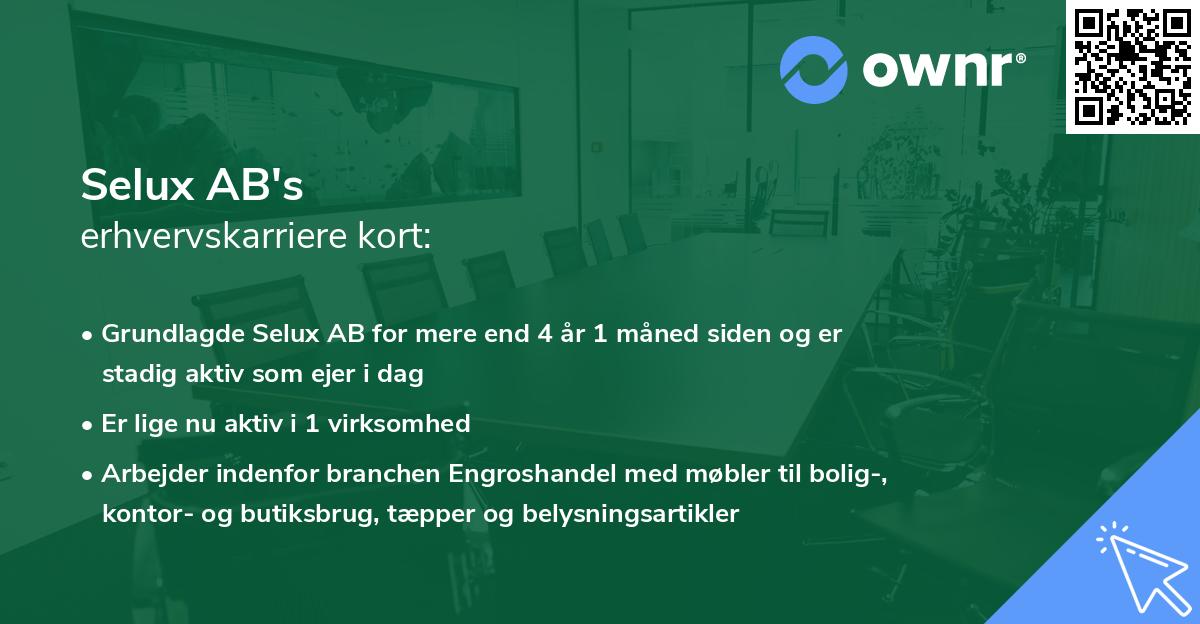 ownr®

Selux AB's
erhvervskarriere kort:

• Grundlagde Selux AB for mere end 4 år 1 måned siden og er stadig aktiv som ejer i dag

• Er lige nu aktiv i 1 virksomhed

• Arbejder indenfor branchen Engroshandel med møbler til bolig-, kontor- og butiksbrug, tæpper og belysningsartikler